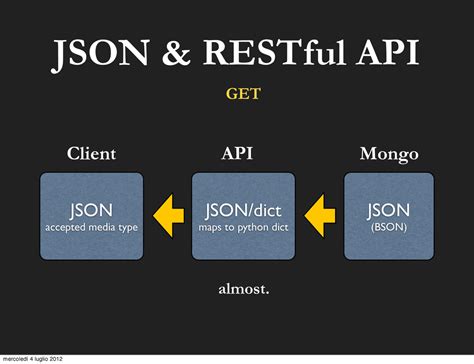 JSON & RESTful API

GET

Client

JSON
accepted media type

API

JSON/dict
maps to python dict

Mongo

JSON
(BSON)

almost.

mercoledì 4 luglio 2012